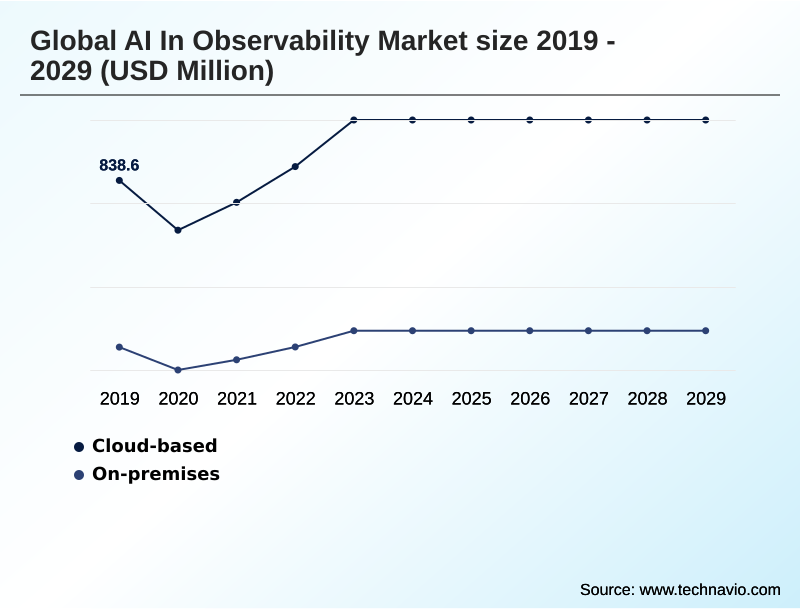 Global AI In Observability Market size 2019 - 2029 (USD Million)

838.6

2019 2020 2021 2022 2023 2024 2025 2026 2027 2028 2029

Cloud-based
On-premises

Source: www.technavio.com